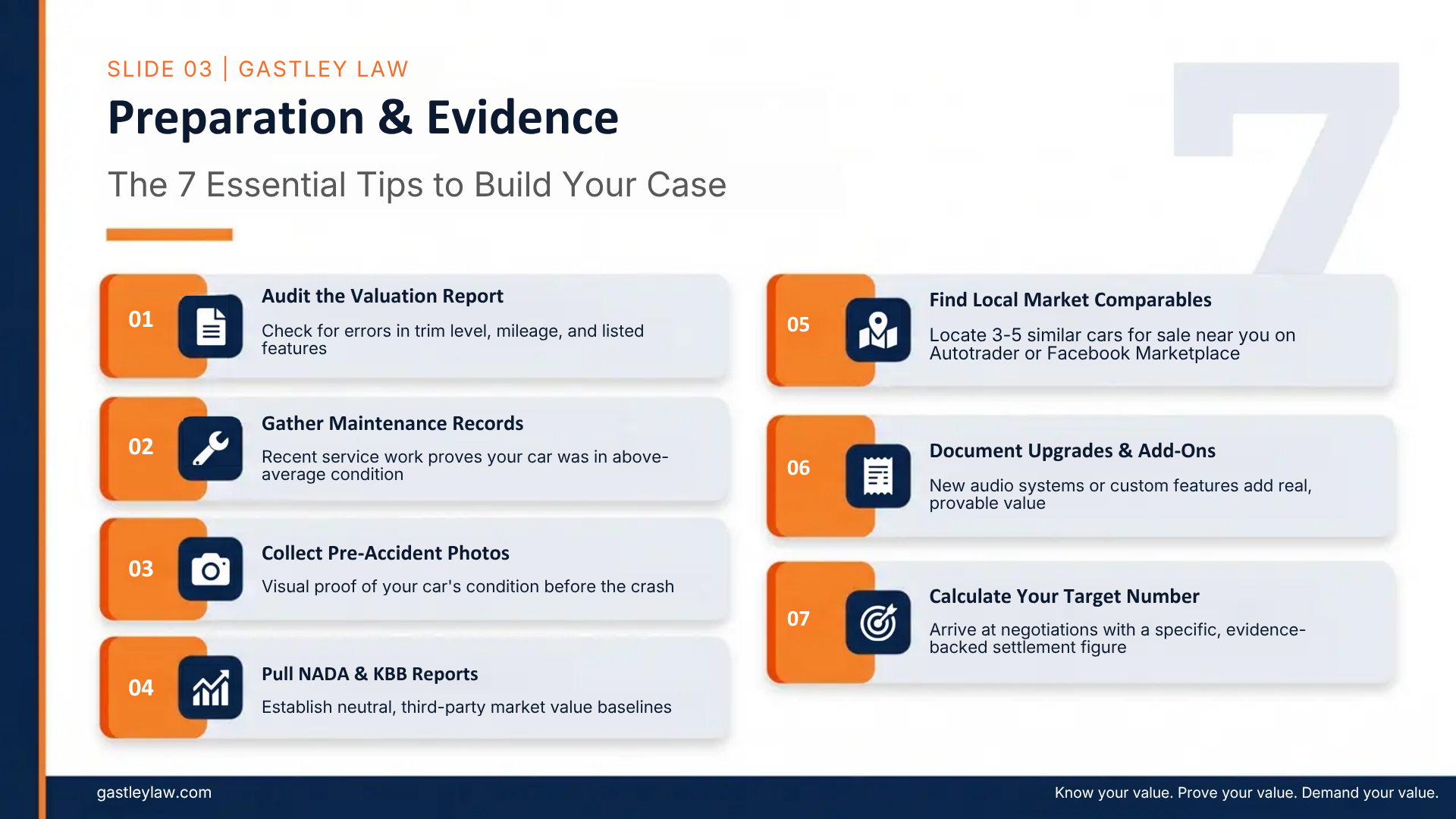 SLIDE 03 | GASTLEY LAW

Preparation & Evidence

The 7 Essential Tips to Build Your Case

7

01

Audit the Valuation Report

Check for errors in trim level, mileage, and listed features

02

Gather Maintenance Records

Recent service work proves your car was in above-average condition

03

Collect Pre-Accident Photos

Visual proof of your car's condition before the crash

04

Pull NADA & KBB Reports

Establish neutral, third-party market value baselines

05

Find Local Market Comparables

Locate 3-5 similar cars for sale near you on Autotrader or Facebook Marketplace

06

Document Upgrades & Add-Ons

New audio systems or custom features add real, provable value

07

Calculate Your Target Number

Arrive at negotiations with a specific, evidence-backed settlement figure

gastleylaw.com

Know your value. Prove your value. Demand your value.